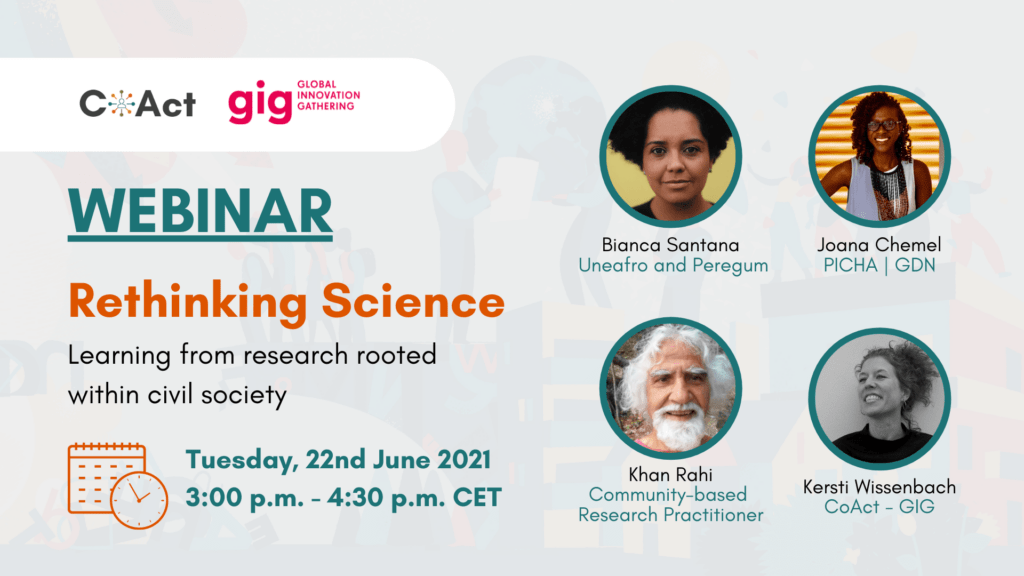 CoAct gig GLOBAL INNOVATION GATHERING

WEBINAR

Rethinking Science

Learning from research rooted within civil society

Tuesday, 22nd June 2021
3:00 p.m. - 4:30 p.m. CET

Bianca Santana
Uneafro and Peregum

Joana Chemel
PICHA | GDN

Khan Rahi
Community-based Research Practitioner

Kersti Wissenbach
CoAct - GIG